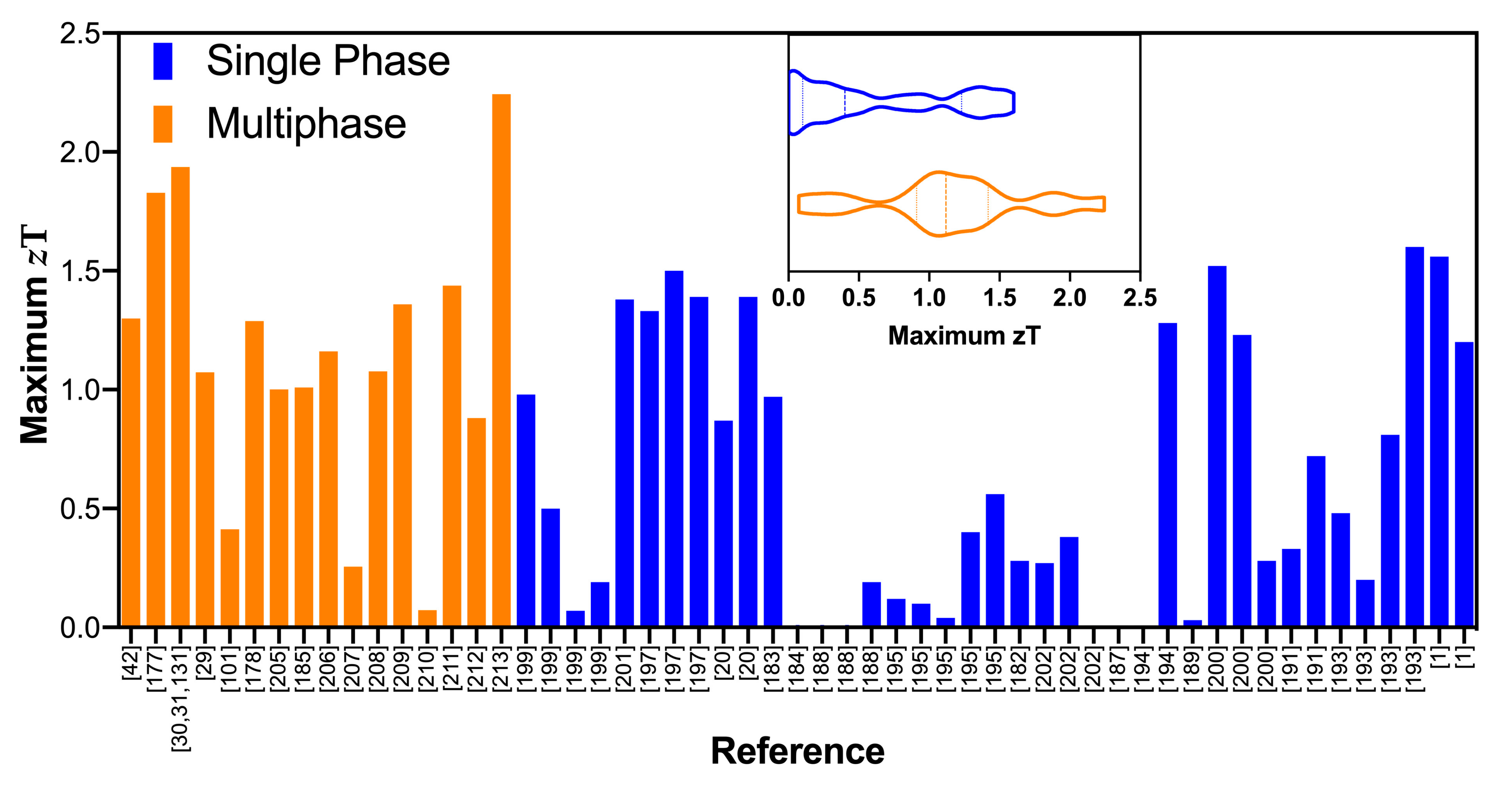 Single Phase
Multiphase

Maximum $zT$

2.5
2.0
1.5
1.0
0.5
0.0

0.0 0.5 1.0 1.5 2.0 2.5
Maximum zT

[42] [177] [30,31,131] [29] [101] [178] [205] [185] [206] [207] [208] [209] [210] [211] [212] [213] [199] [199] [199] [199] [201] [197] [197] [197] [20] [20] [183] [184] [188] [188] [188] [195] [195] [195] [195] [195] [182] [202] [202] [202] [187] [194] [194] [189] [200] [200] [200] [191] [191] [193] [193] [193] [193] [1] [1]

Reference